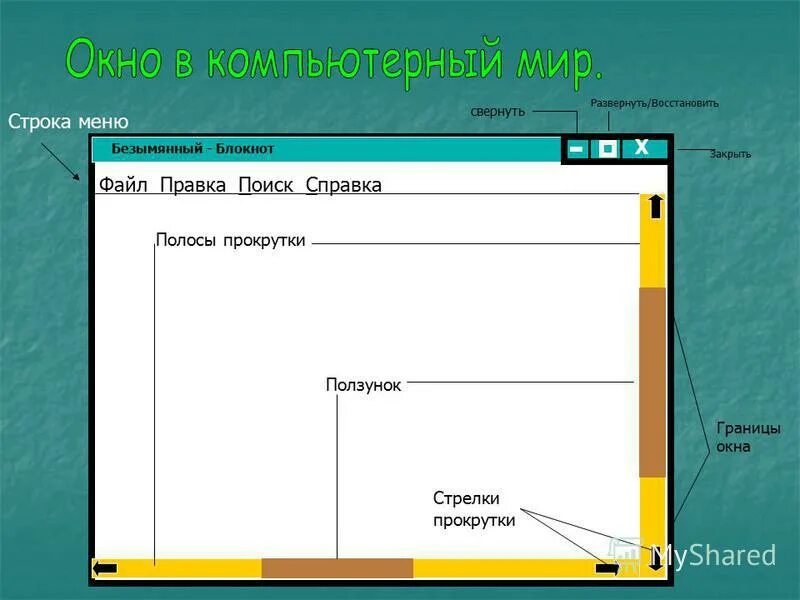 Окно в компьютерный мир.

Строка меню

свернуть

Развернуть/Восстановить

Закрыть

Безымянный - Блокнот

X

Файл Правка Поиск Справка

Полосы прокрутки

Ползунок

Границы окна

Стрелки прокрутки

MyShared